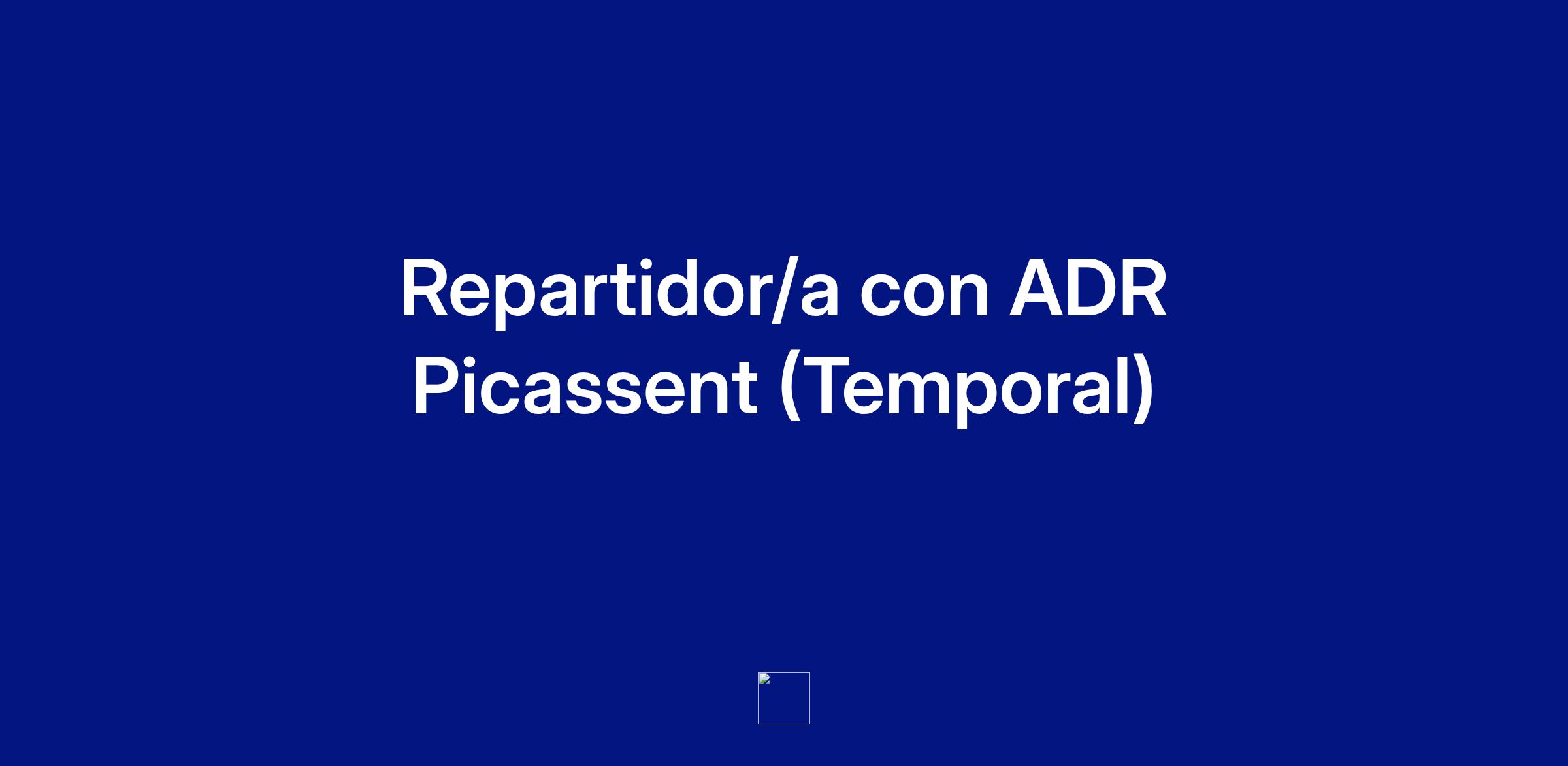 Repartidor/a con ADR Picassent (Temporal)